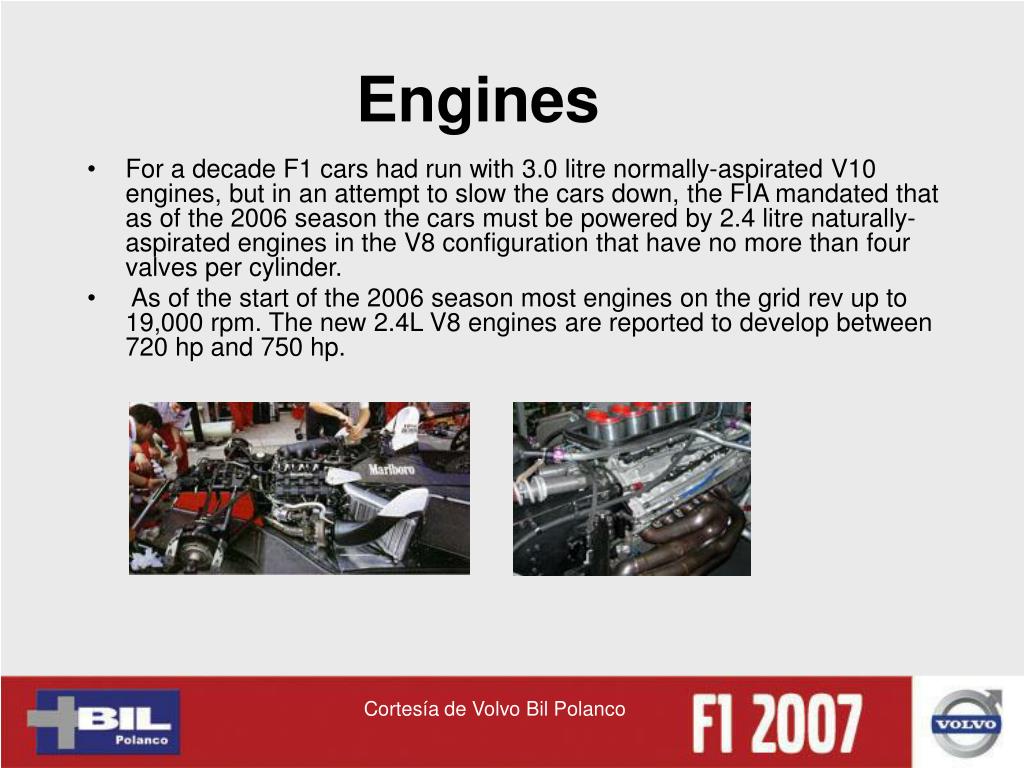 Engines

• For a decade F1 cars had run with 3.0 litre normally-aspirated V10 engines, but in an attempt to slow the cars down, the FIA mandated that as of the 2006 season the cars must be powered by 2.4 litre naturally-aspirated engines in the V8 configuration that have no more than four valves per cylinder.
• As of the start of the 2006 season most engines on the grid rev up to 19,000 rpm. The new 2.4L V8 engines are reported to develop between 720 hp and 750 hp.

Marlboro

BIL
Polanco

Cortesía de Volvo Bil Polanco

F1 2007

VOLVO